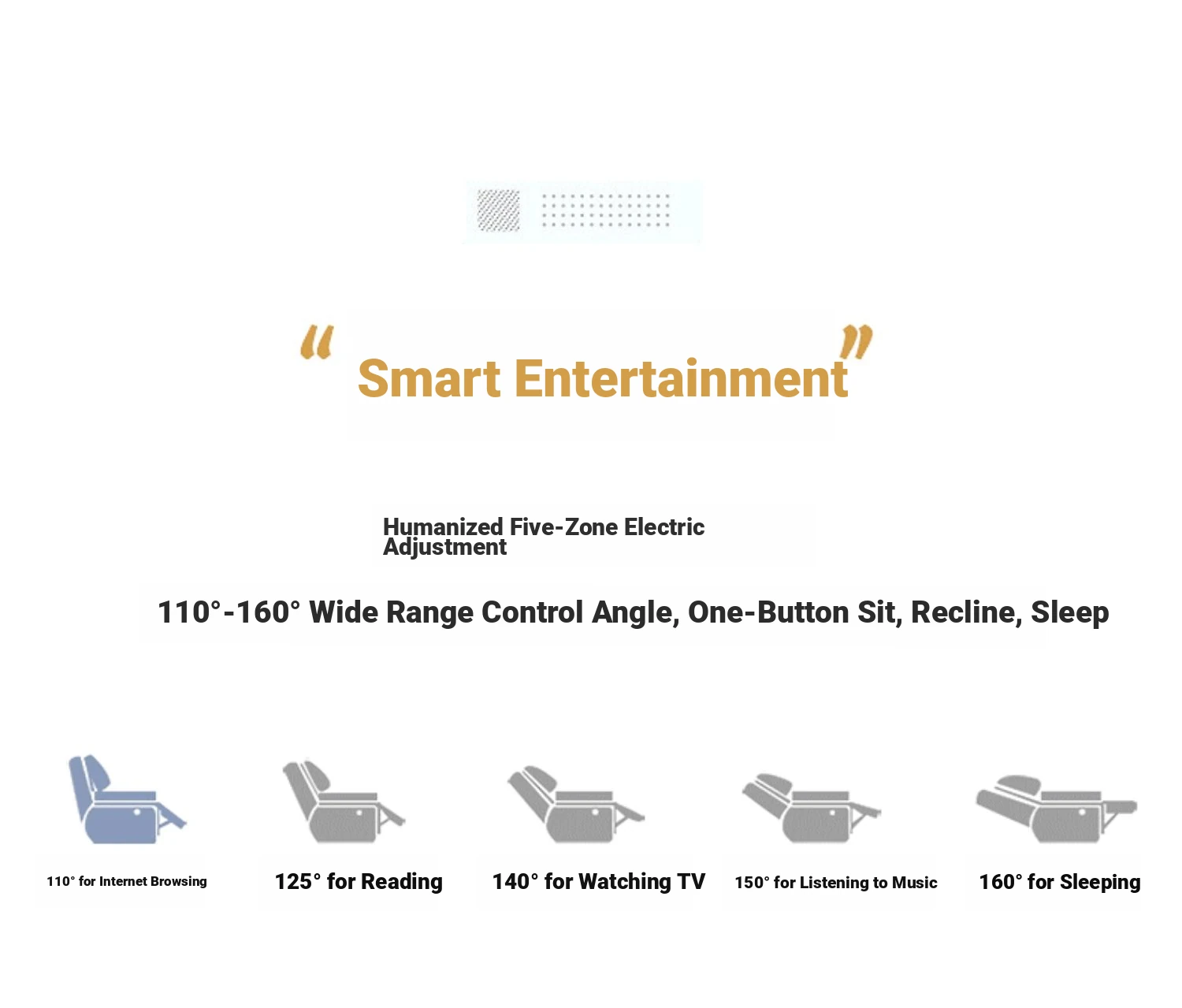 “ Smart Entertainment ”

Humanized Five-Zone Electric Adjustment

110°-160° Wide Range Control Angle, One-Button Sit, Recline, Sleep

110° for Internet Browsing

125° for Reading

140° for Watching TV

150° for Listening to Music

160° for Sleeping